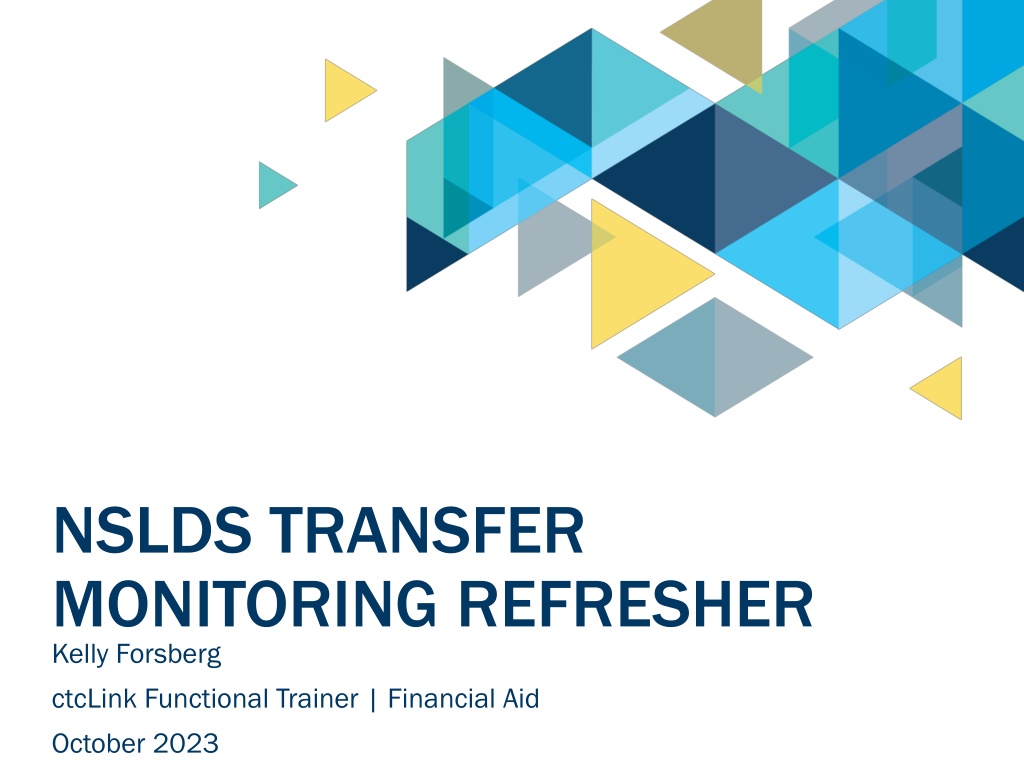 NSLDS TRANSFER MONITORING REFRESHER

Kelly Forsberg

ctcLink Functional Trainer | Financial Aid

October 2023